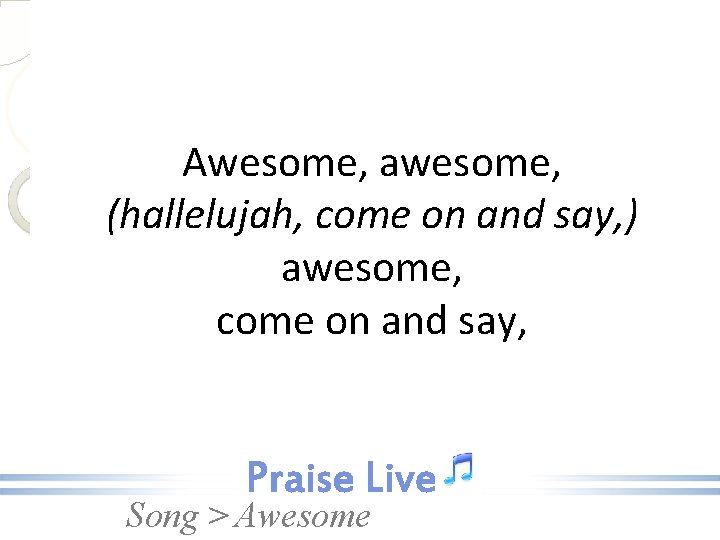 Awesome, awesome,
(hallelujah, come on and say,)
awesome,
come on and say,

Praise Live

Song > Awesome